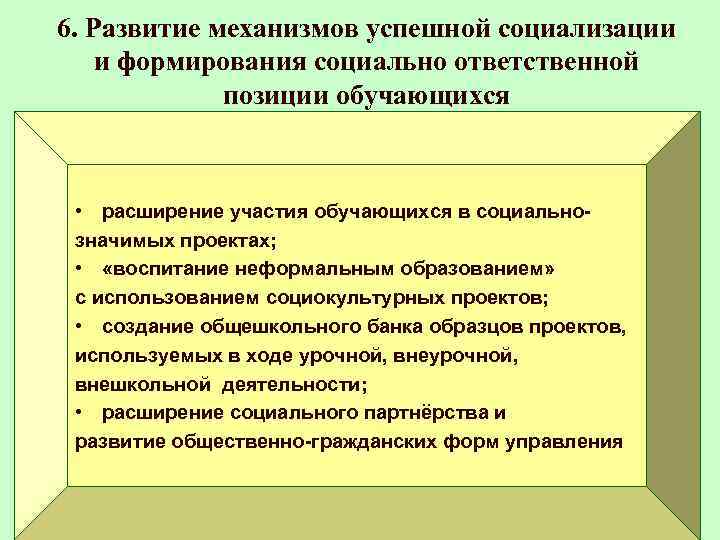 6. Развитие механизмов успешной социализации и формирования социально ответственной позиции обучающихся

• расширение участия обучающихся в социально-значимых проектах;
• «воспитание неформальным образованием» с использованием социокультурных проектов;
• создание общешкольного банка образцов проектов, используемых в ходе урочной, внеурочной, внешкольной деятельности;
• расширение социального партнёрства и развитие общественно-гражданских форм управления